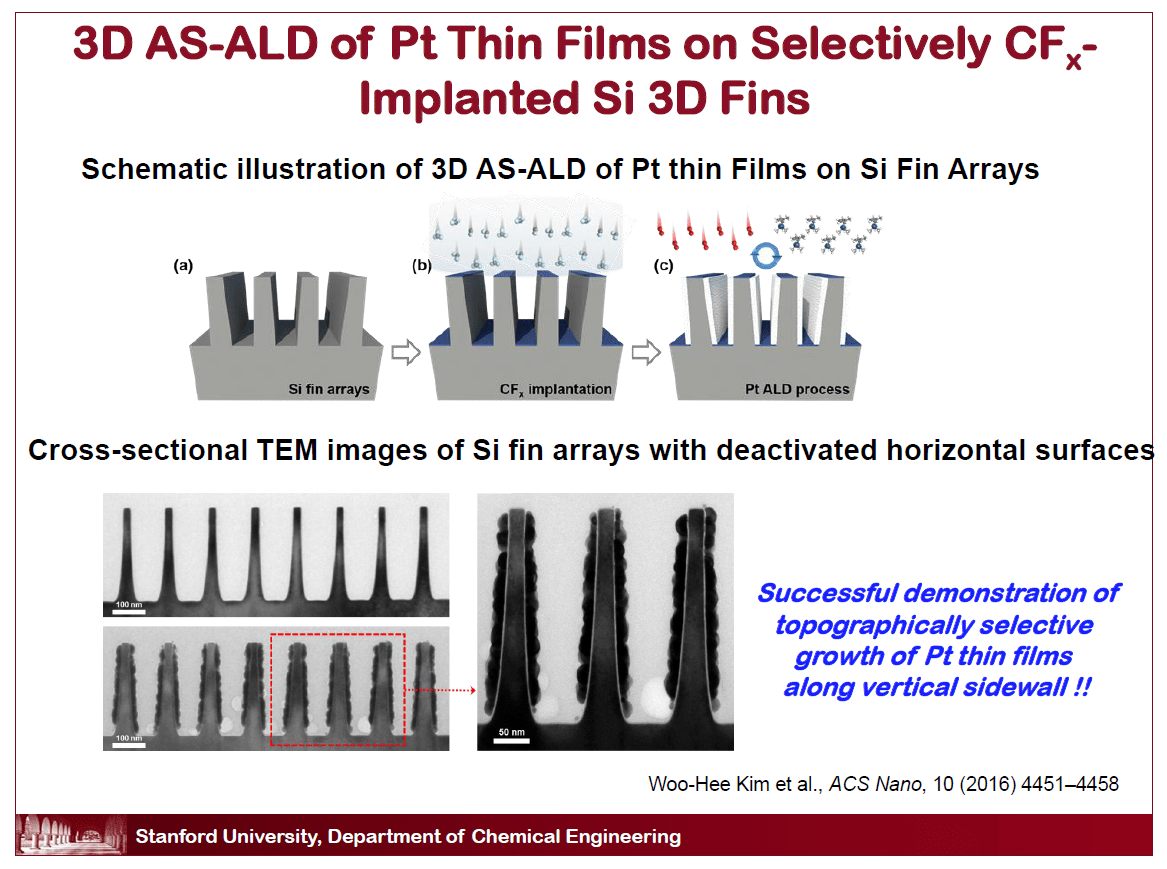 3D AS-ALD of Pt Thin Films on Selectively $CF_x$-Implanted Si 3D Fins

Schematic illustration of 3D AS-ALD of Pt thin Films on Si Fin Arrays

(a)

Si fin arrays

(b)

$CF_x$ implantation

(c)

Pt ALD process

Cross-sectional TEM images of Si fin arrays with deactivated horizontal surfaces

100 nm

100 nm

50 nm

Successful demonstration of topographically selective growth of Pt thin films along vertical sidewall !!

Woo-Hee Kim et al., ACS Nano, 10 (2016) 4451–4458

Stanford University, Department of Chemical Engineering